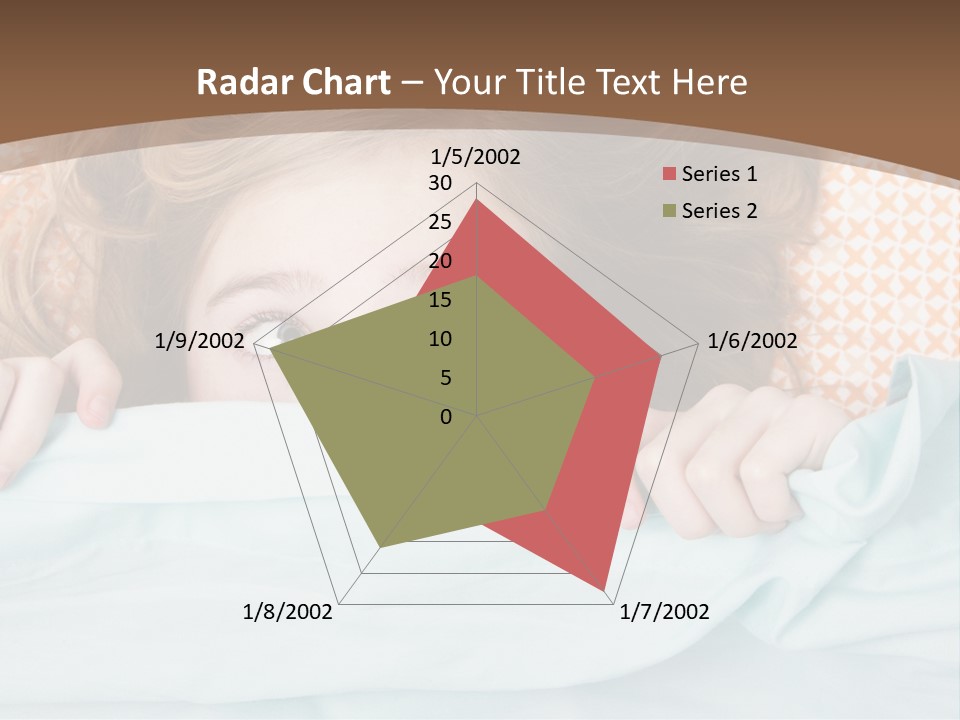 Radar Chart – Your Title Text Here

1/5/2002

30
25
20
15
10
5
0

1/6/2002
1/7/2002
1/8/2002
1/9/2002

Series 1
Series 2